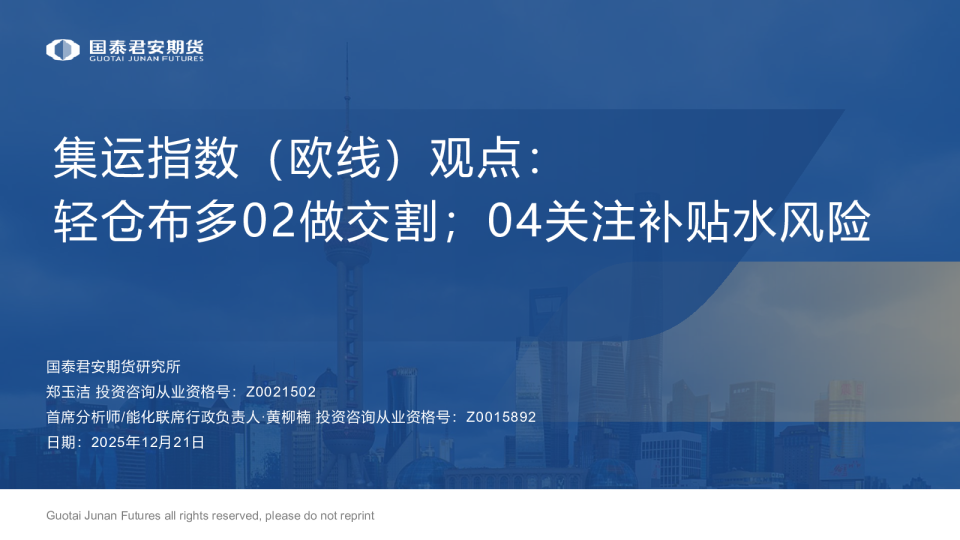 国泰君安期货
GUOTAI JUNAN FUTURES

集运指数（欧线）观点：
轻仓布多02做交割；04关注补贴水风险

国泰君安期货研究所
郑玉洁 投资咨询从业资格号：Z0021502
首席分析师/能化联席行政负责人·黄柳楠 投资咨询从业资格号：Z0015892
日期：2025年12月21日

Guotai Junan Futures all rights reserved, please do not reprint